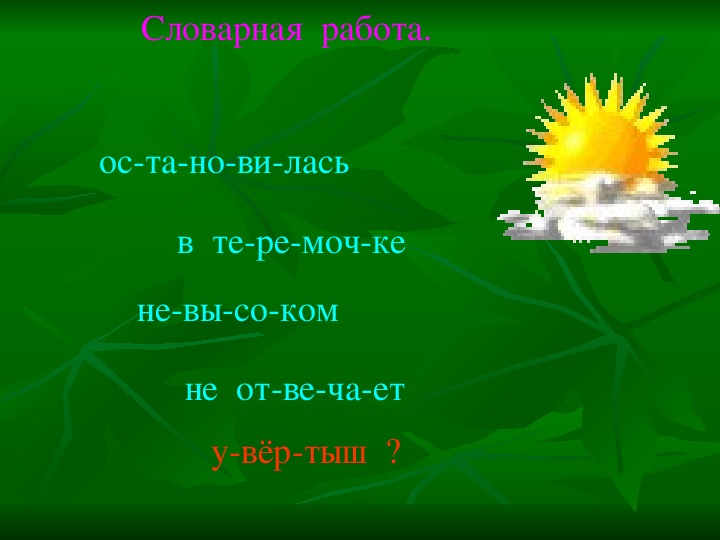 Словарная работа.

ос-та-но-ви-лась

в те-ре-моч-ке

не-вы-со-ком

не от-ве-ча-ет

у-вёр-тыш ?